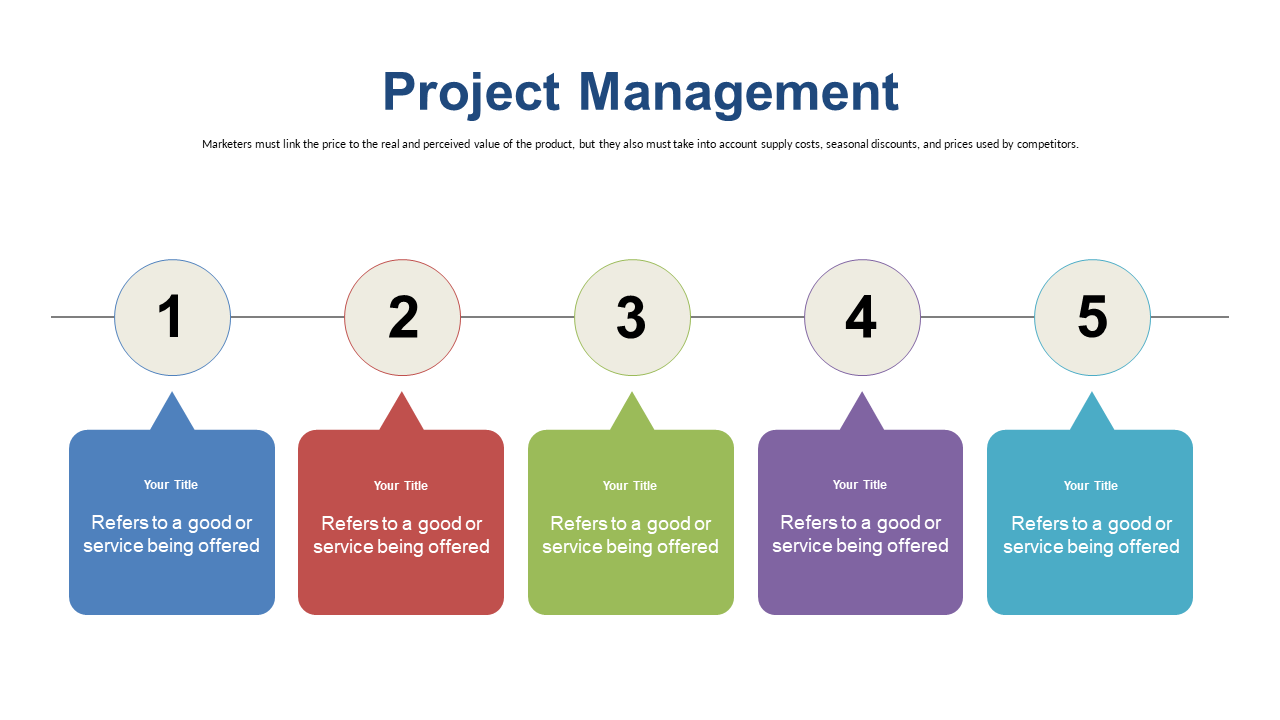 Project Management

Marketers must link the price to the real and perceived value of the product, but they also must take into account supply costs, seasonal discounts, and prices used by competitors.

1

2

3

4

5

Your Title

Refers to a good or service being offered

Your Title

Refers to a good or service being offered

Your Title

Refers to a good or service being offered

Your Title

Refers to a good or service being offered

Your Title

Refers to a good or service being offered